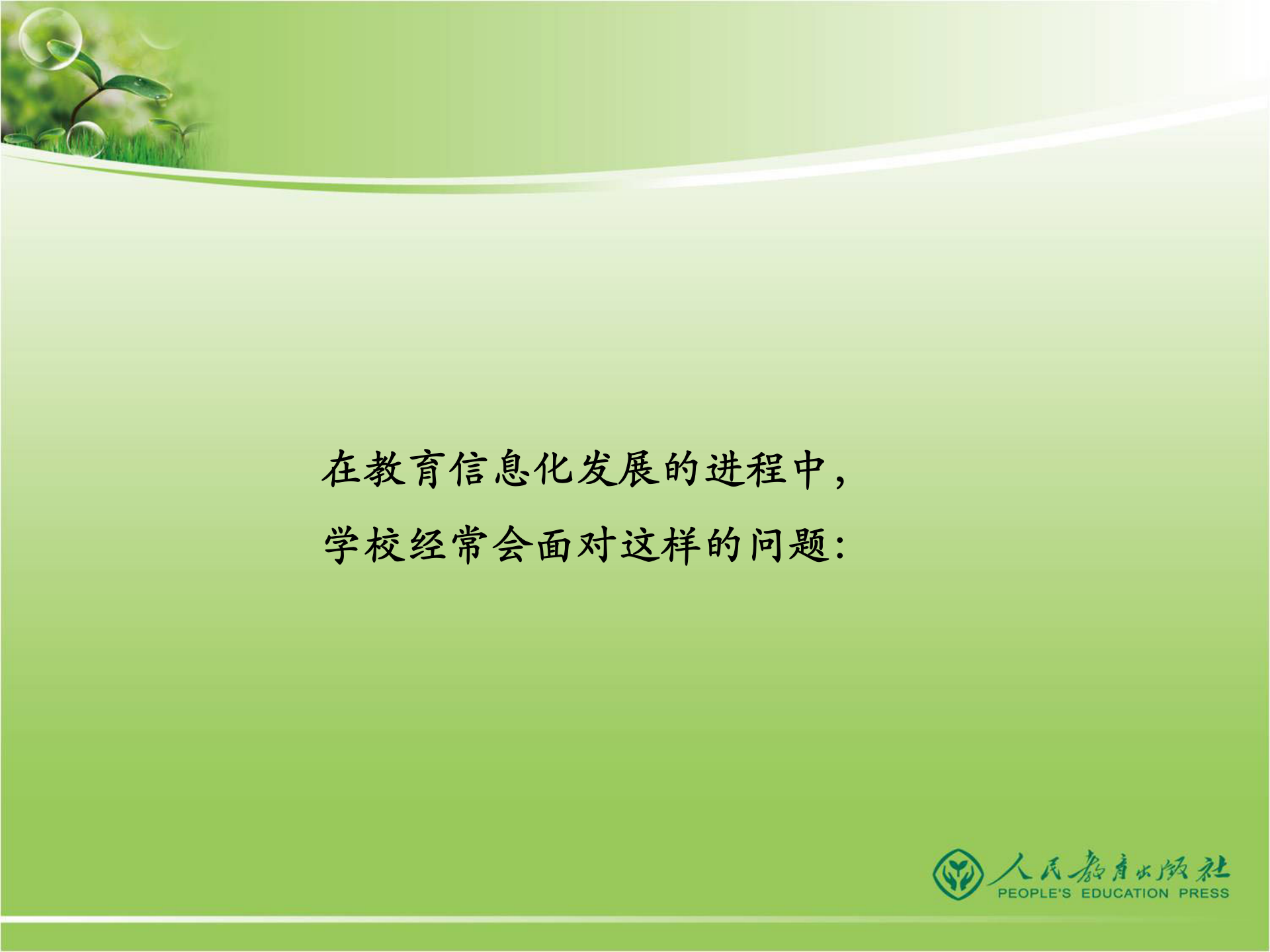 在教育信息化发展的进程中，
学校经常会面对这样的问题：

人民教育出版社
PEOPLE'S EDUCATION PRESS